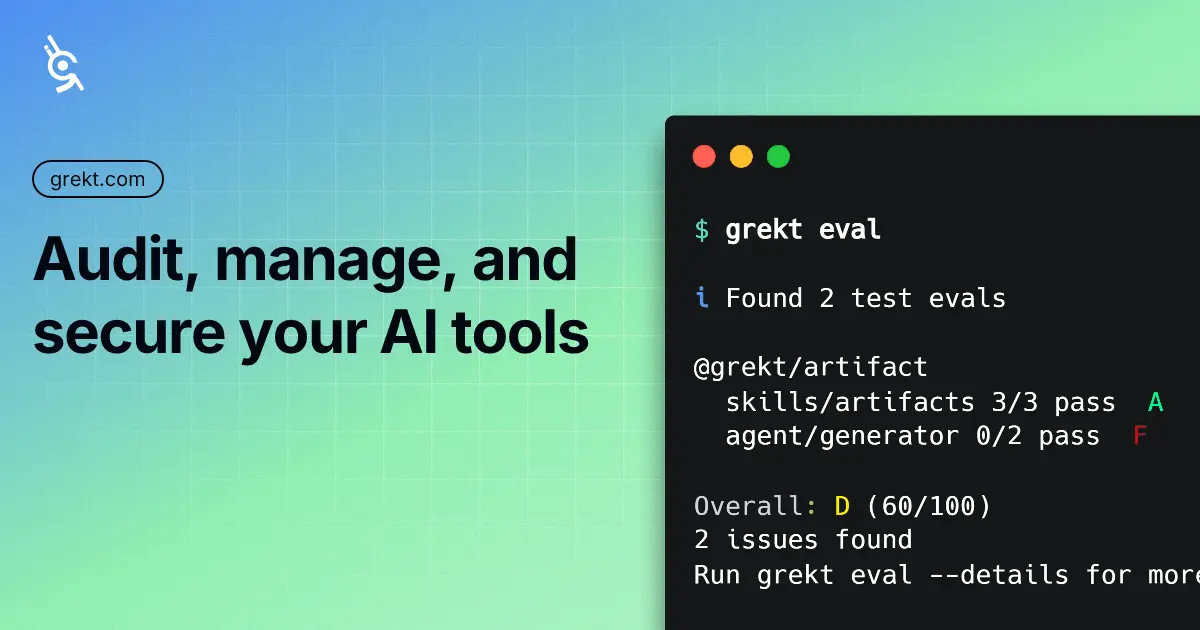 grekt.com

Audit, manage, and secure your AI tools

$ grekt eval

i Found 2 test evals

@grekt/artifact
skills/artifacts 3/3 pass A
agent/generator 0/2 pass F

Overall: D (60/100)
2 issues found
Run grekt eval --details for more